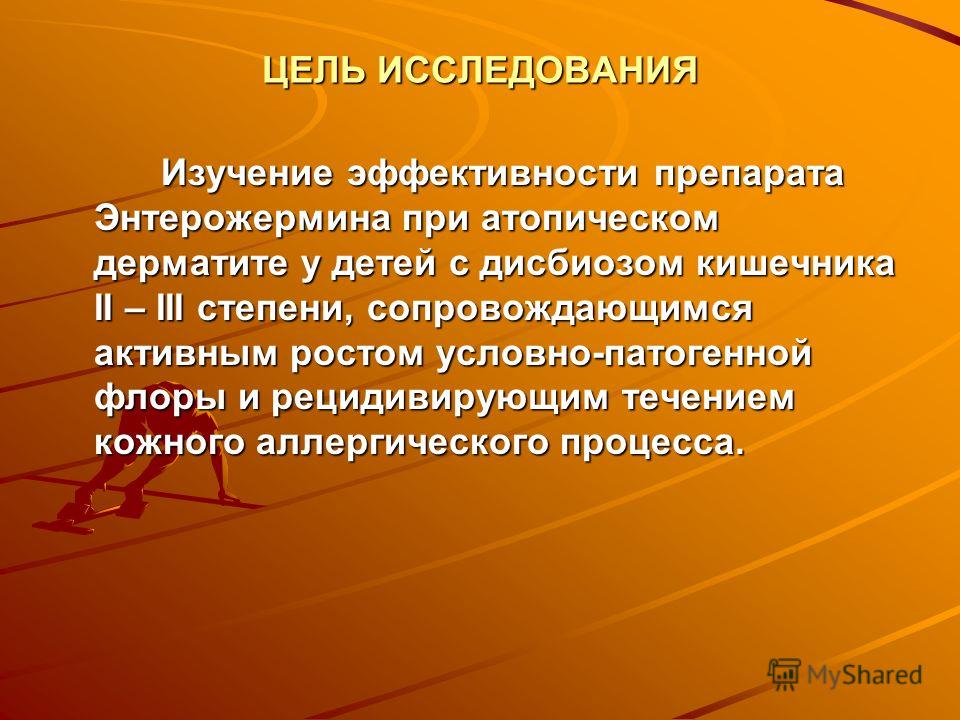 ЦЕЛЬ ИССЛЕДОВАНИЯ

Изучение эффективности препарата Энтерожермина при атопическом дерматите у детей с дисбиозом кишечника II – III степени, сопровождающимся активным ростом условно-патогенной флоры и рецидивирующим течением кожного аллергического процесса.

MyShared